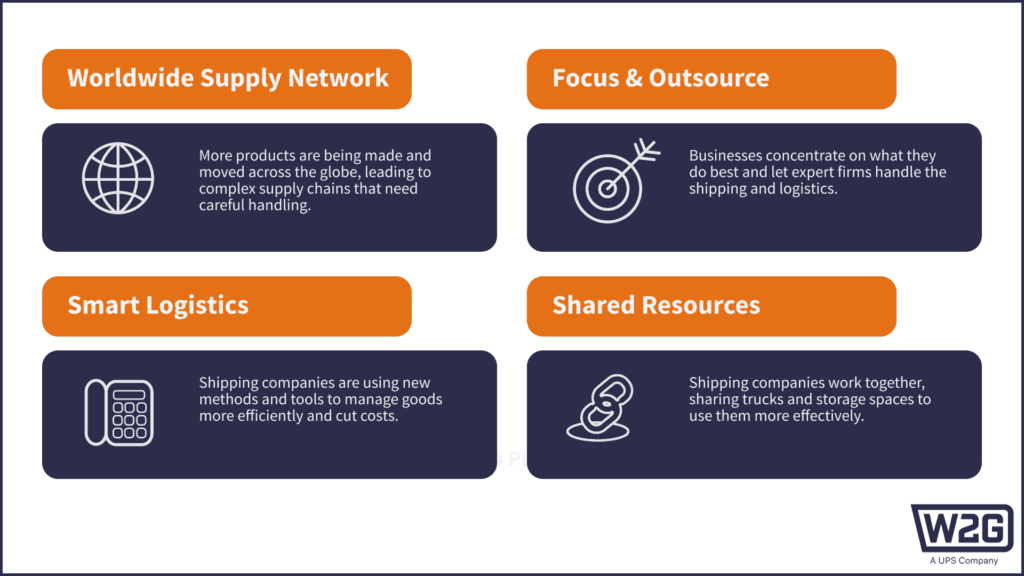 Worldwide Supply Network

More products are being made and moved across the globe, leading to complex supply chains that need careful handling.

Focus & Outsource

Businesses concentrate on what they do best and let expert firms handle the shipping and logistics.

Smart Logistics

Shipping companies are using new methods and tools to manage goods more efficiently and cut costs.

Shared Resources

Shipping companies work together, sharing trucks and storage spaces to use them more effectively.

W2G
A UPS Company